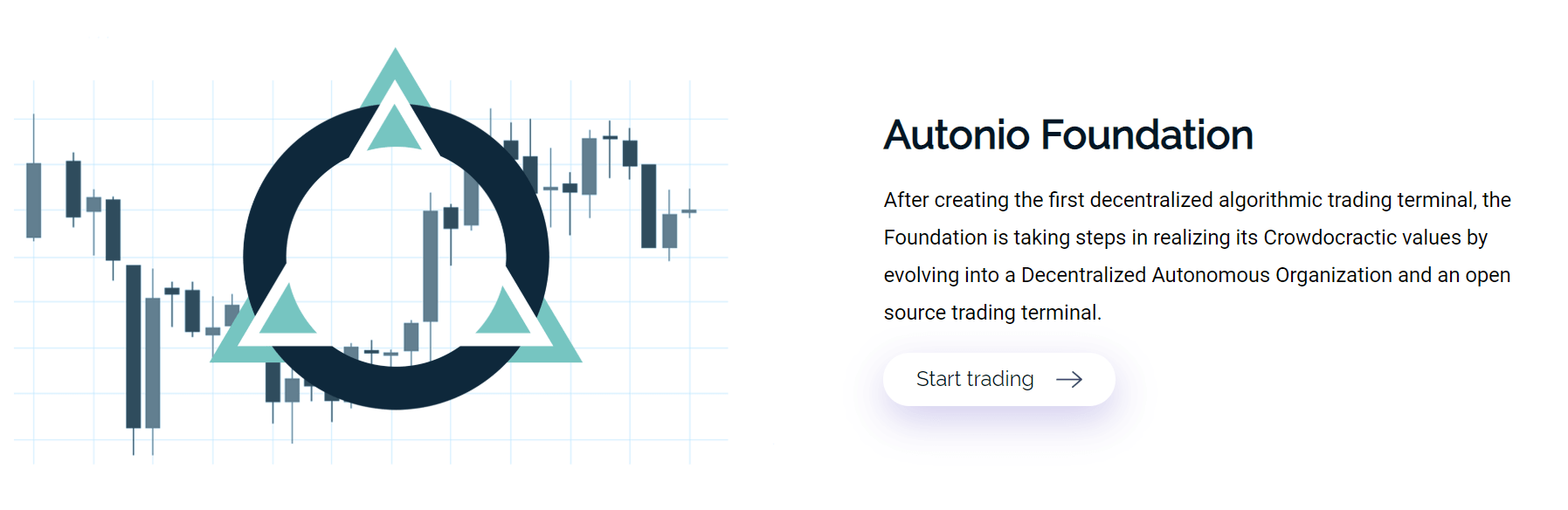 Autonio Foundation

After creating the first decentralized algorithmic trading terminal, the Foundation is taking steps in realizing its Crowdocractic values by evolving into a Decentralized Autonomous Organization and an open source trading terminal.

Start trading